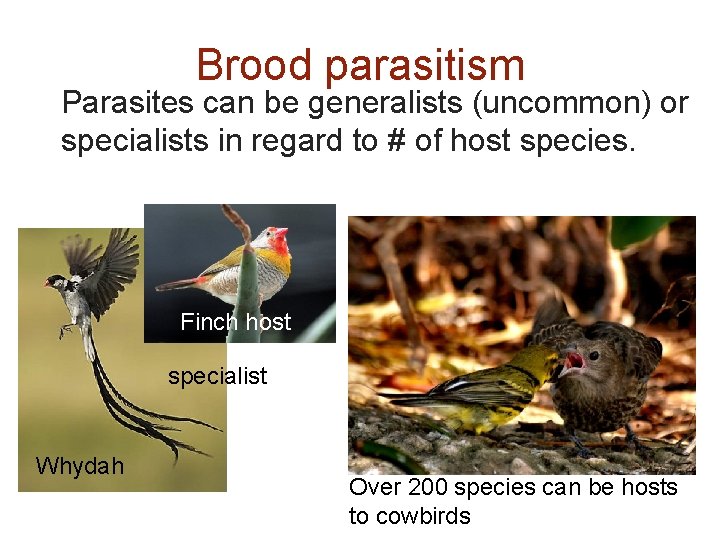 Brood parasitism

Parasites can be generalists (uncommon) or specialists in regard to # of host species.

Finch host

specialist

Whydah

Over 200 species can be hosts to cowbirds